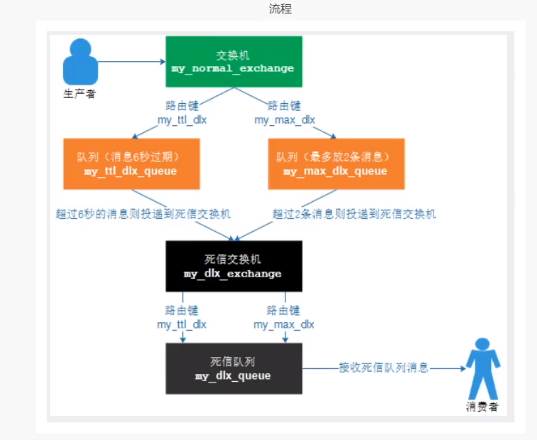 流程

生产者

交换机
my_normal_exchange

路由键
my_ttl_dlx

路由键
my_max_dlx

队列（消息6秒过期）
my_ttl_dlx_queue

队列（最多放2条消息）
my_max_dlx_queue

超过6秒的消息则投递到死信交换机

超过2条消息则投递到死信交换机

死信交换机
my_dlx_exchange

路由键
my_ttl_dlx

路由键
my_max_dlx

死信队列
my_dlx_queue

接收死信队列消息

消费者